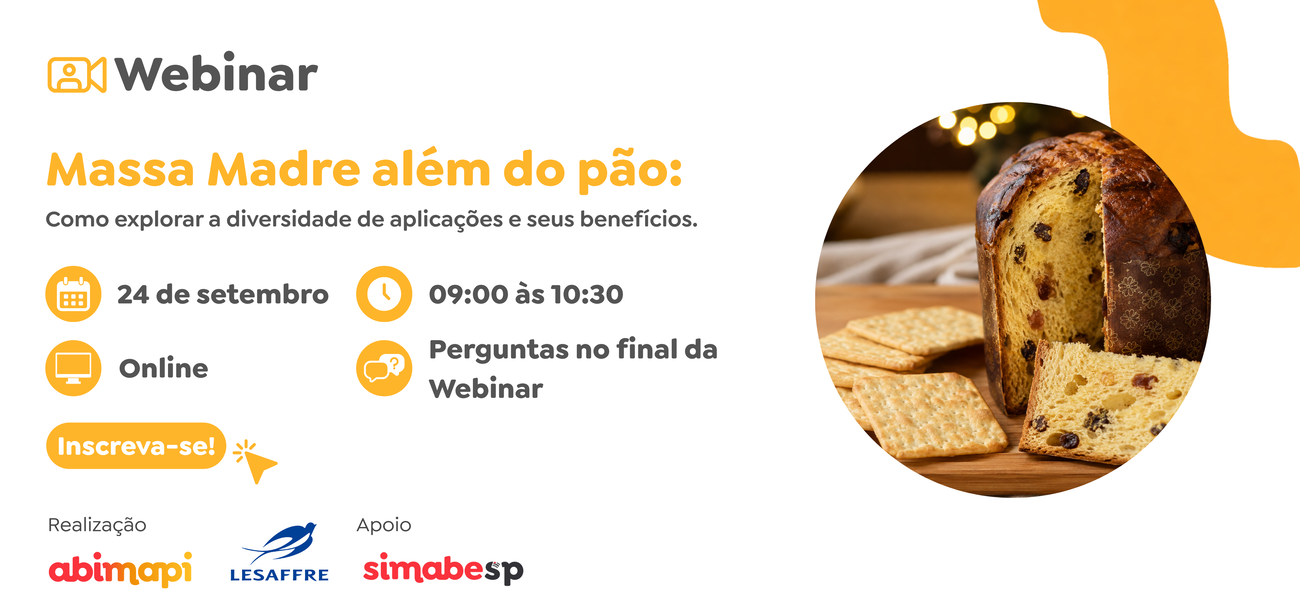 Webinar

Massa Madre além do pão:

Como explorar a diversidade de aplicações e seus benefícios.

24 de setembro

09:00 às 10:30

Online

Perguntas no final da Webinar

Inscreva-se!

Realização

abimapi

LESAFFRE

Apoio

simabesp